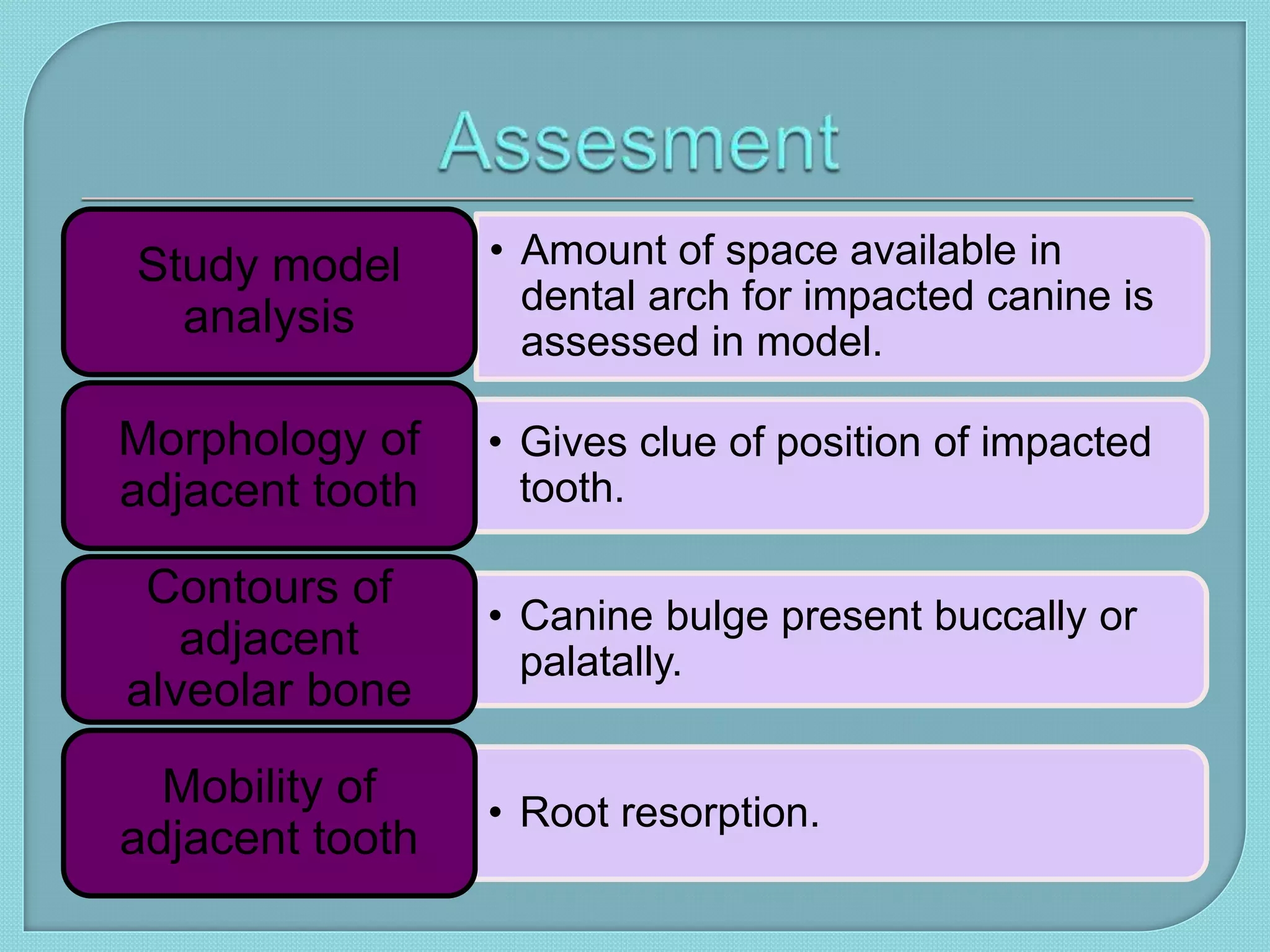 Assesment

Study model analysis

• Amount of space available in dental arch for impacted canine is assessed in model.

Morphology of adjacent tooth

• Gives clue of position of impacted tooth.

Contours of adjacent alveolar bone

• Canine bulge present buccally or palatally.

Mobility of adjacent tooth

• Root resorption.